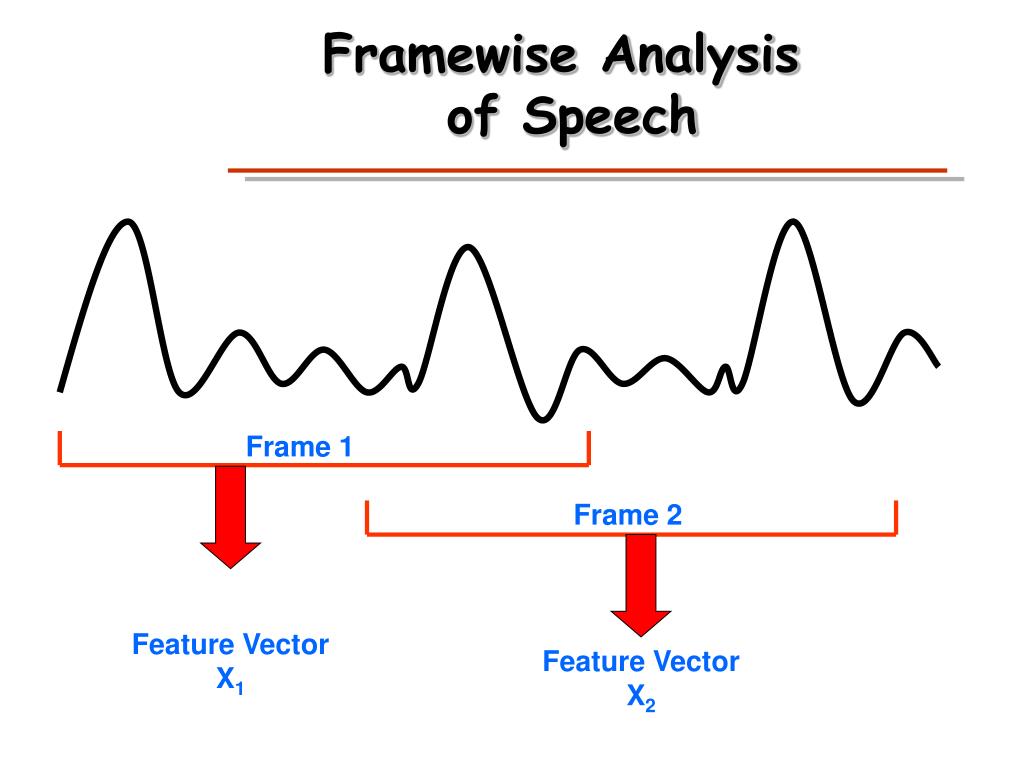 Framewise Analysis of Speech

Frame 1

Frame 2

Feature Vector $X_1$

Feature Vector $X_2$